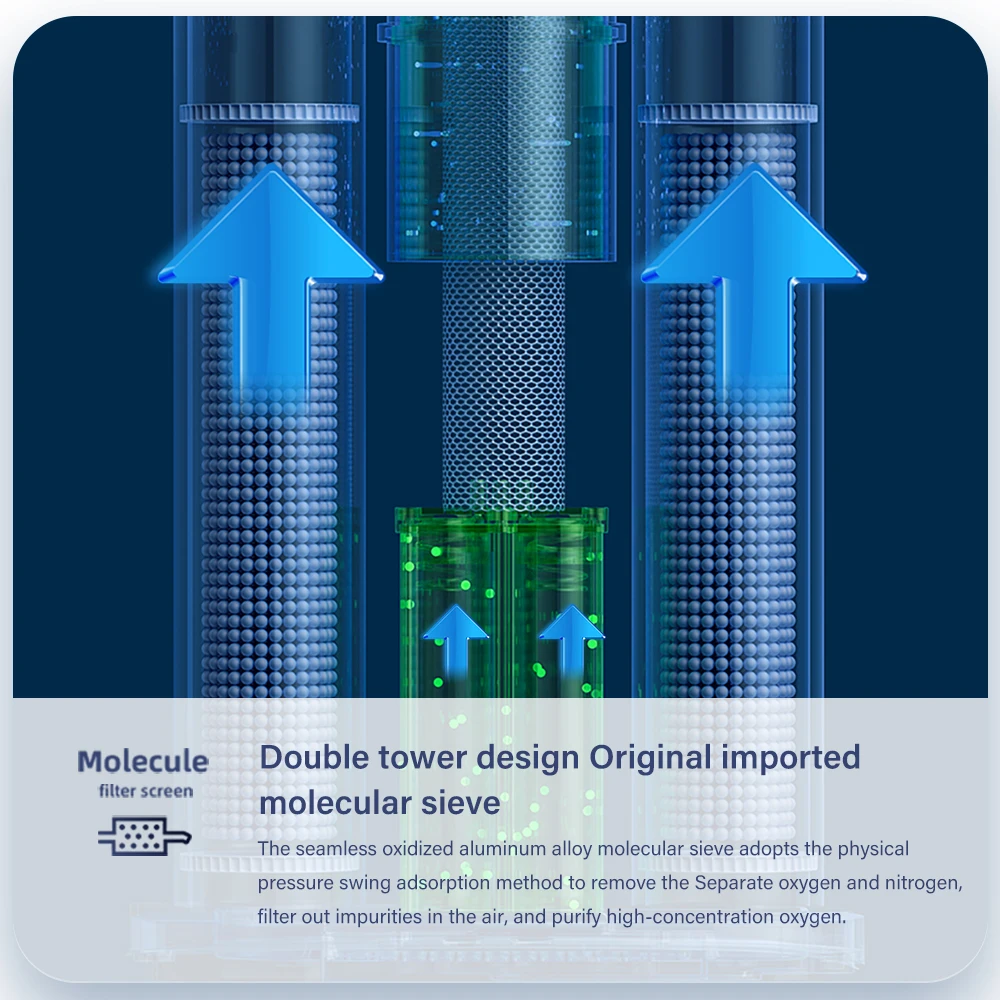 Molecule
filter screen

Double tower design Original imported molecular sieve

The seamless oxidized aluminum alloy molecular sieve adopts the physical pressure swing adsorption method to remove the Separate oxygen and nitrogen, filter out impurities in the air, and purify high-concentration oxygen.